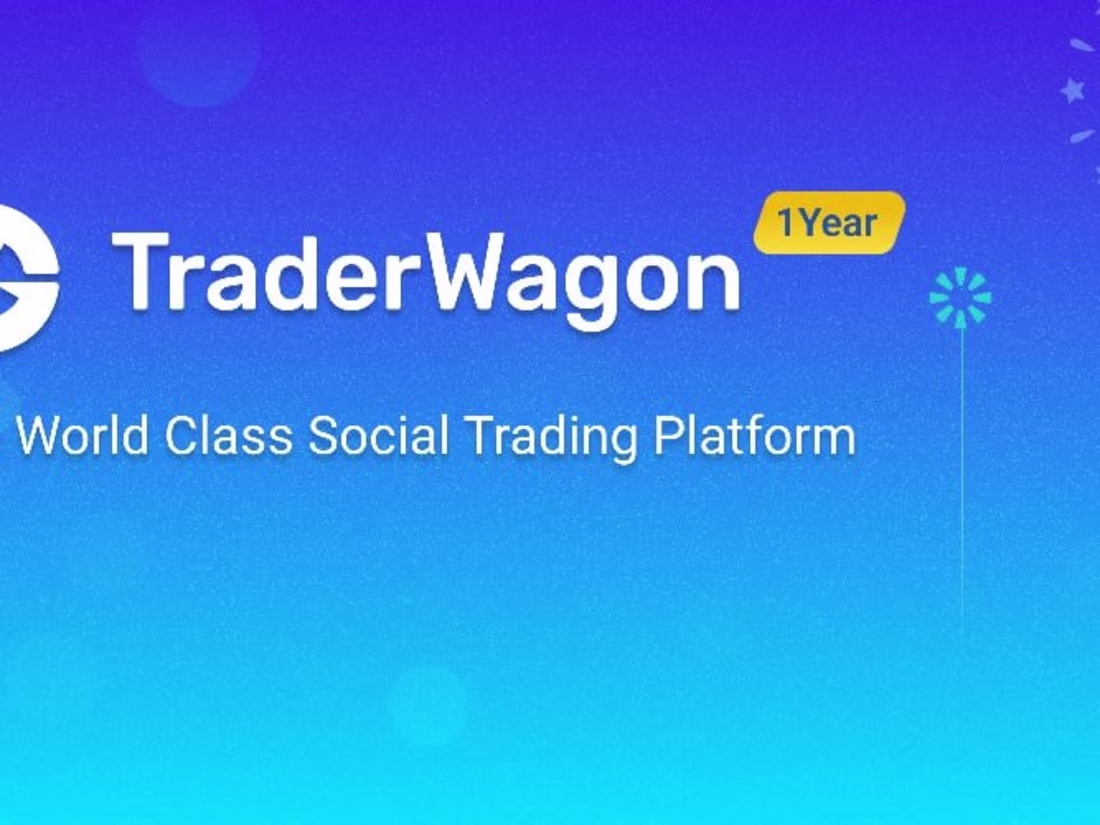 TraderWagon

1Year

World Class Social Trading Platform